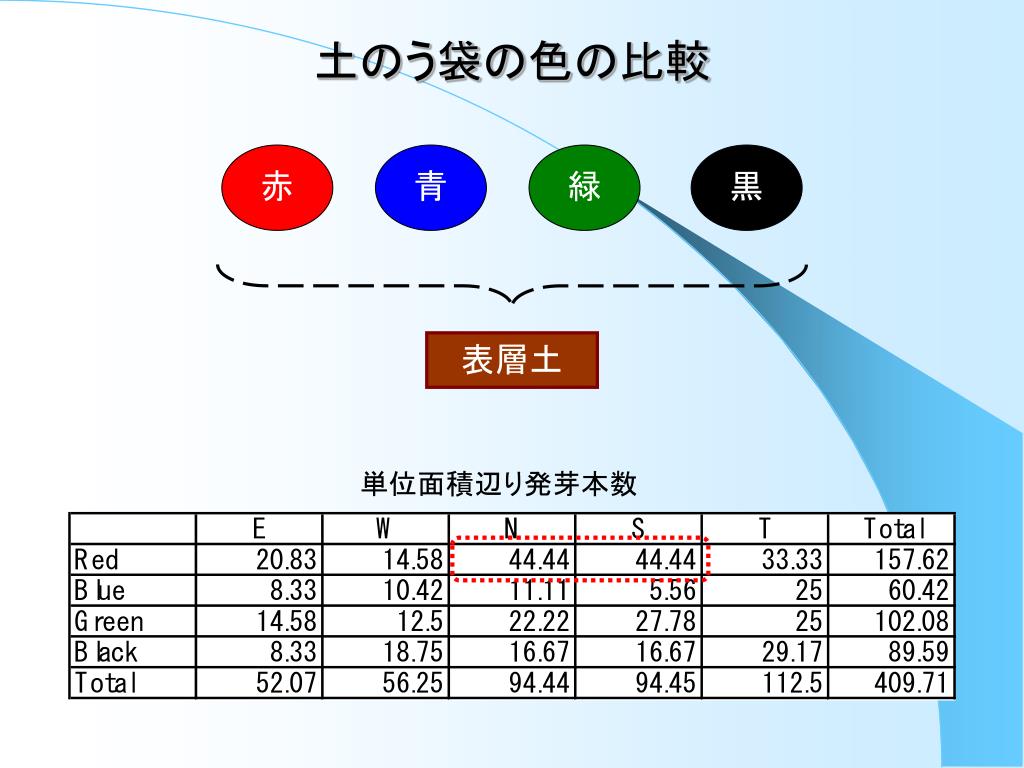 土のう袋の色の比較

赤

青

緑

黒

表層土

単位面積辺り発芽本数

|  | E | W | N | S | T | Total |
|---|---|---|---|---|---|---|
| Red | 20.83 | 14.58 | 44.44 | 44.44 | 33.33 | 157.62 |
| Blue | 8.33 | 10.42 | 11.11 | 5.56 | 25 | 60.42 |
| Green | 14.58 | 12.5 | 22.22 | 27.78 | 25 | 102.08 |
| Black | 8.33 | 18.75 | 16.67 | 16.67 | 29.17 | 89.59 |
| Total | 52.07 | 56.25 | 94.44 | 94.45 | 112.5 | 409.71 |